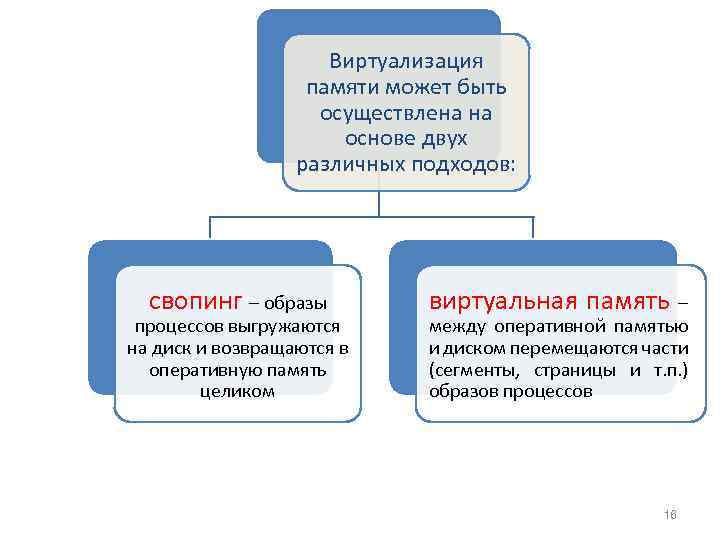 Виртуализация памяти может быть осуществлена на основе двух различных подходов:

свопинг – образы процессов выгружаются на диск и возвращаются в оперативную память целиком

виртуальная память – между оперативной памятью и диском перемещаются части (сегменты, страницы и т.п.) образов процессов

16